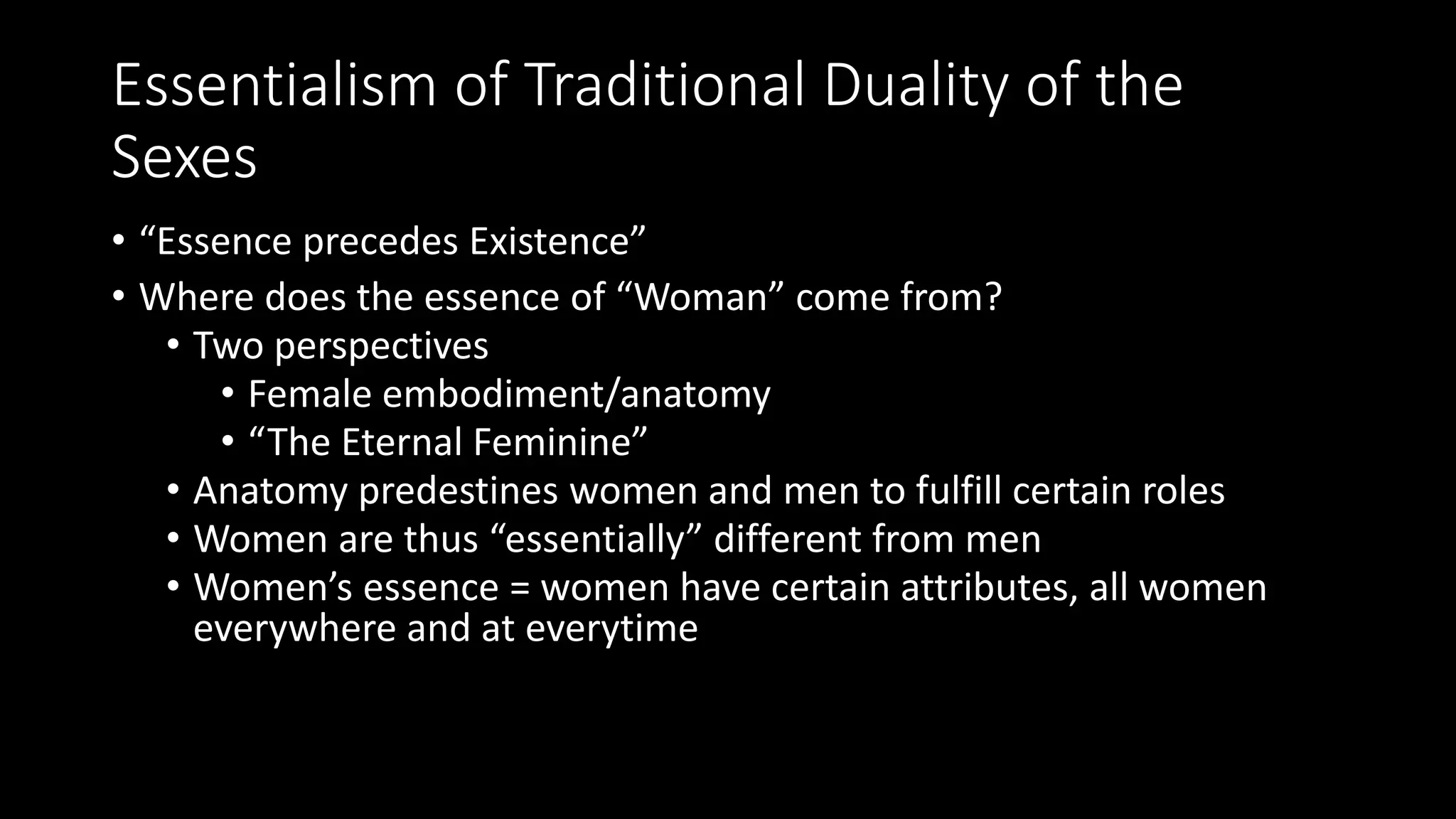 Essentialism of Traditional Duality of the Sexes

• “Essence precedes Existence”
• Where does the essence of “Woman” come from?
  • Two perspectives
    • Female embodiment/anatomy
    • “The Eternal Feminine”
  • Anatomy predestines women and men to fulfill certain roles
  • Women are thus “essentially” different from men
  • Women’s essence = women have certain attributes, all women everywhere and at everytime